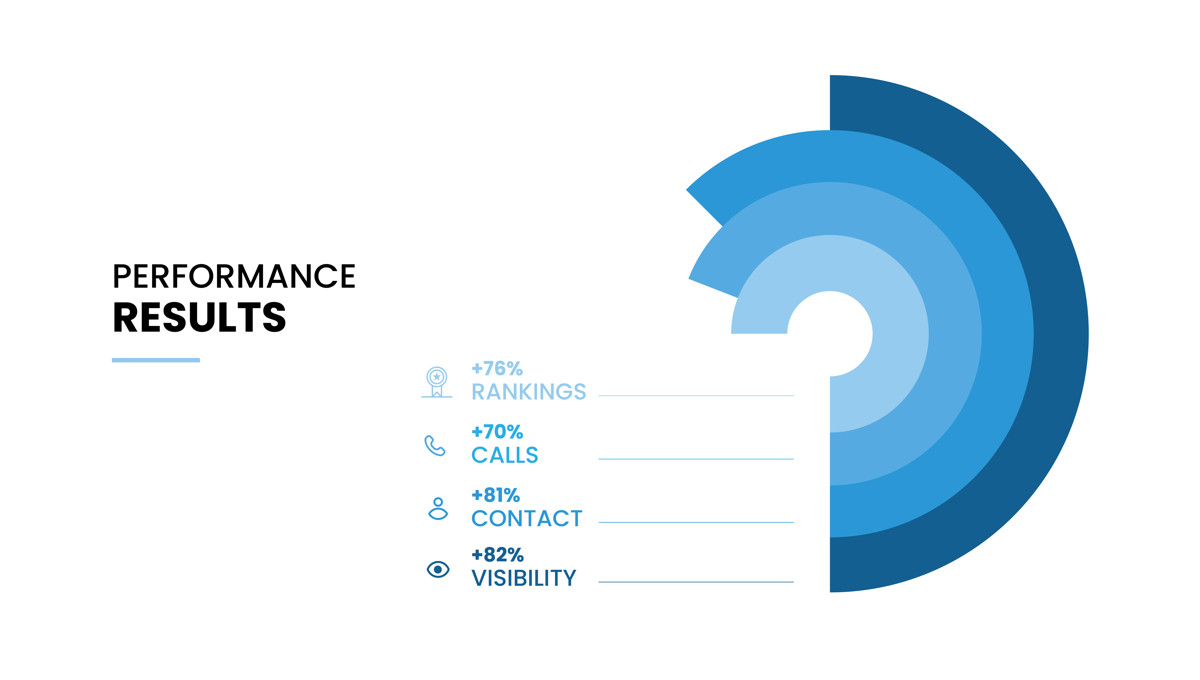 PERFORMANCE
RESULTS

+76%
RANKINGS

+70%
CALLS

+81%
CONTACT

+82%
VISIBILITY